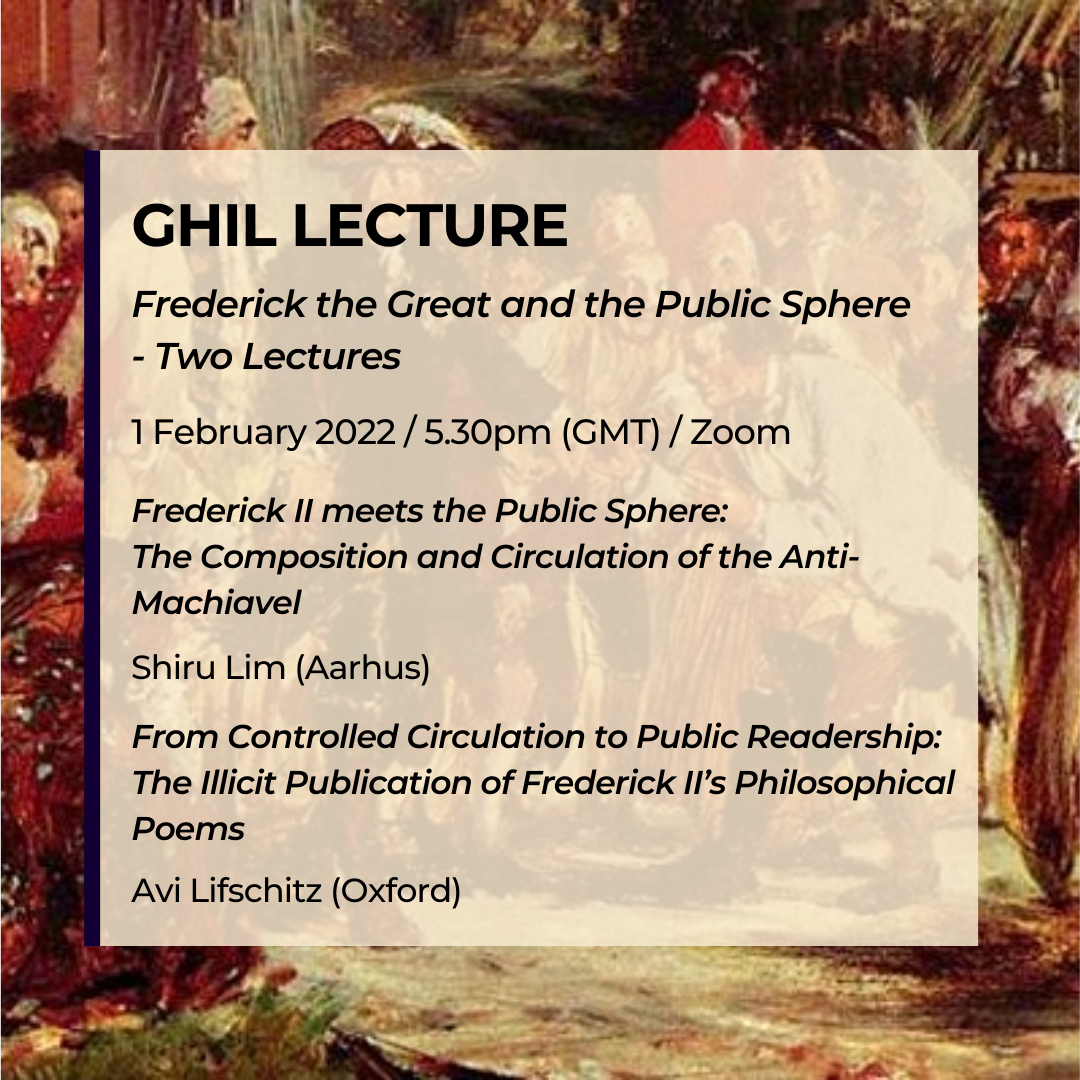 GHIL LECTURE

Frederick the Great and the Public Sphere - Two Lectures

1 February 2022 / 5.30pm (GMT) / Zoom

Frederick II meets the Public Sphere: The Composition and Circulation of the Anti-Machiavel

Shiru Lim (Aarhus)

From Controlled Circulation to Public Readership: The Illicit Publication of Frederick II's Philosophical Poems

Avi Lifschitz (Oxford)